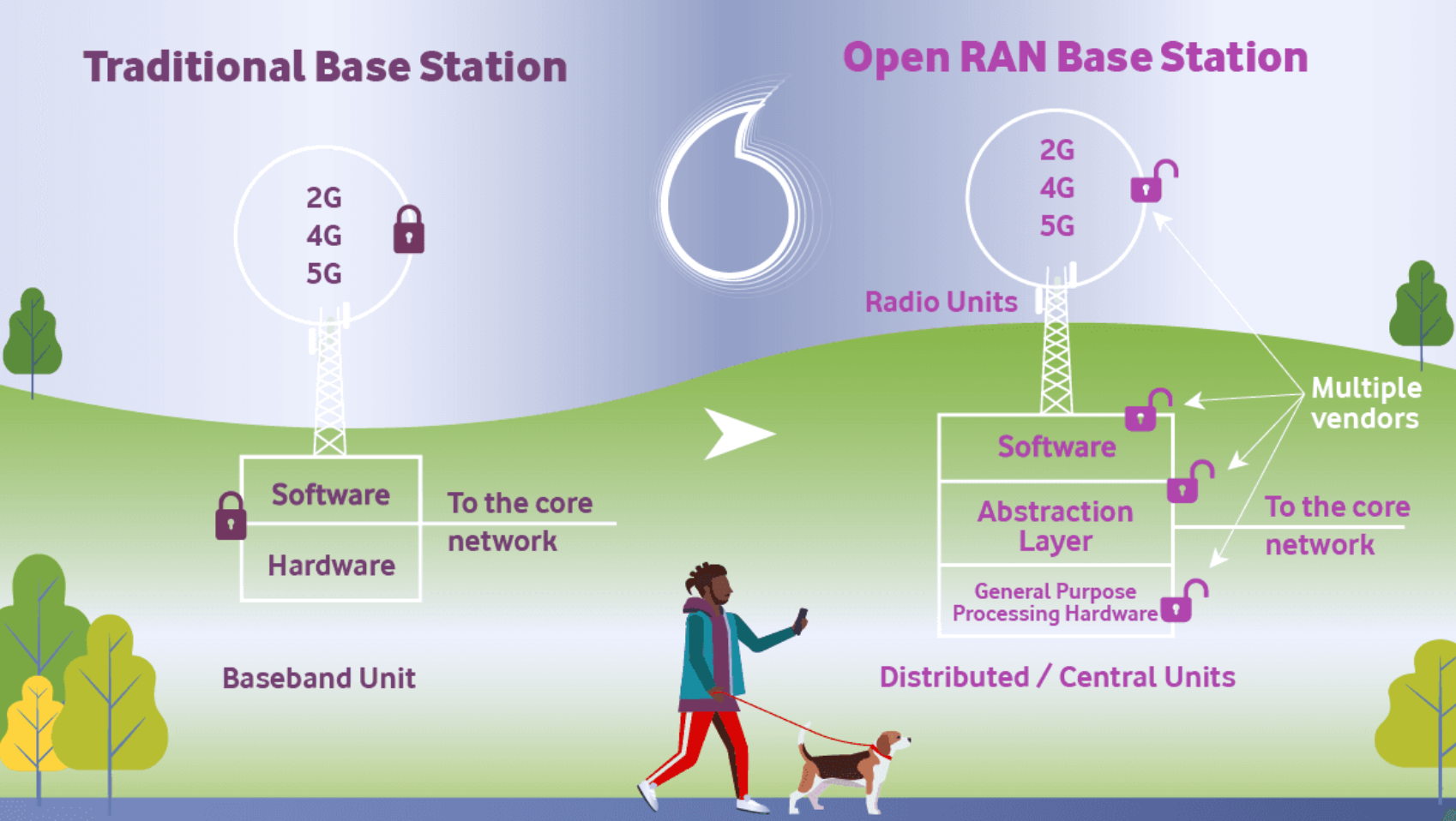 Traditional Base Station

2G
4G
5G

Software

Hardware

To the core network

Baseband Unit

Open RAN Base Station

2G
4G
5G

Radio Units

Multiple vendors

Software

Abstraction Layer

General Purpose Processing Hardware

To the core network

Distributed / Central Units